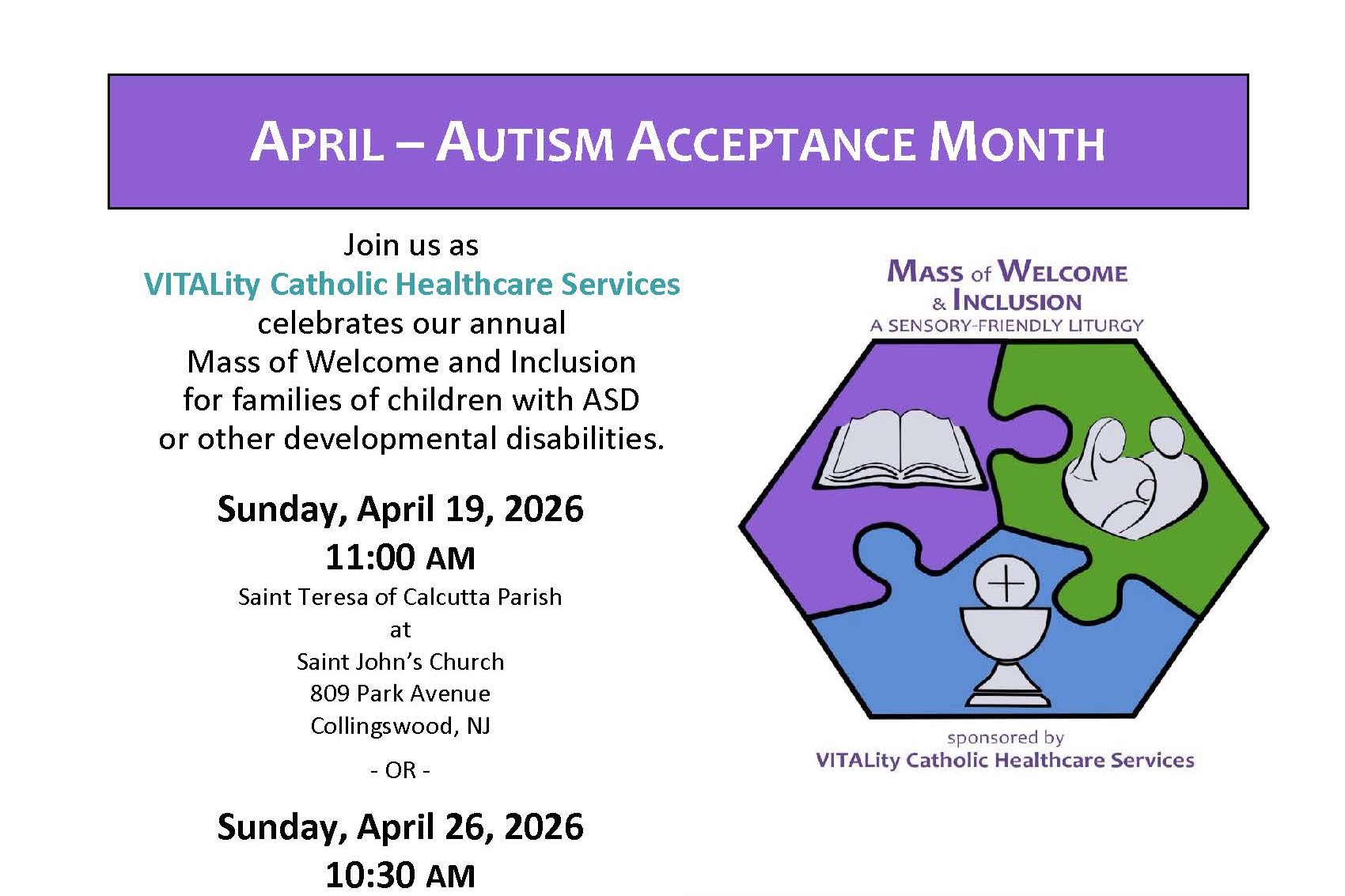 APRIL – AUTISM ACCEPTANCE MONTH

Join us as
VITALity Catholic Healthcare Services
celebrates our annual
Mass of Welcome and Inclusion
for families of children with ASD
or other developmental disabilities.

Sunday, April 19, 2026
11:00 AM
Saint Teresa of Calcutta Parish
at
Saint John's Church
809 Park Avenue
Collingswood, NJ

- OR -

Sunday, April 26, 2026
10:30 AM

MASS of WELCOME
& INCLUSION
A SENSORY-FRIENDLY LITURGY

sponsored by
VITALity Catholic Healthcare Services